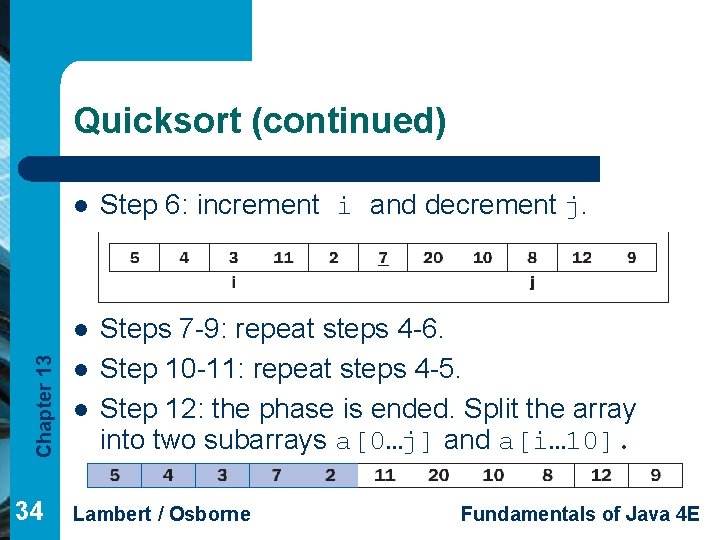 Quicksort (continued)

- Step 6: increment i and decrement j.

| 5 | 4 | 3 | 11 | 2 | 7 | 20 | 10 | 8 | 12 | 9 |
|---|---|---|---|---|---|---|---|---|---|---|
| | | i | | | | | | j | | |

- Steps 7-9: repeat steps 4-6.
- Step 10-11: repeat steps 4-5.
- Step 12: the phase is ended. Split the array into two subarrays a[0…j] and a[i…10].

| 5 | 4 | 3 | 7 | 2 | 11 | 20 | 10 | 8 | 12 | 9 |
|---|---|---|---|---|---|---|---|---|---|---|

Chapter 13

34 Lambert / Osborne Fundamentals of Java 4E